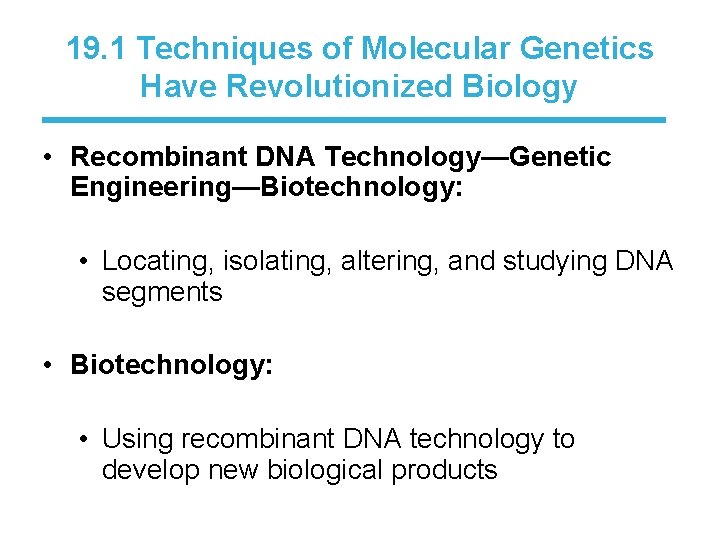 19.1 Techniques of Molecular Genetics Have Revolutionized Biology

• Recombinant DNA Technology—Genetic Engineering—Biotechnology:

• Locating, isolating, altering, and studying DNA segments

• Biotechnology:

• Using recombinant DNA technology to develop new biological products